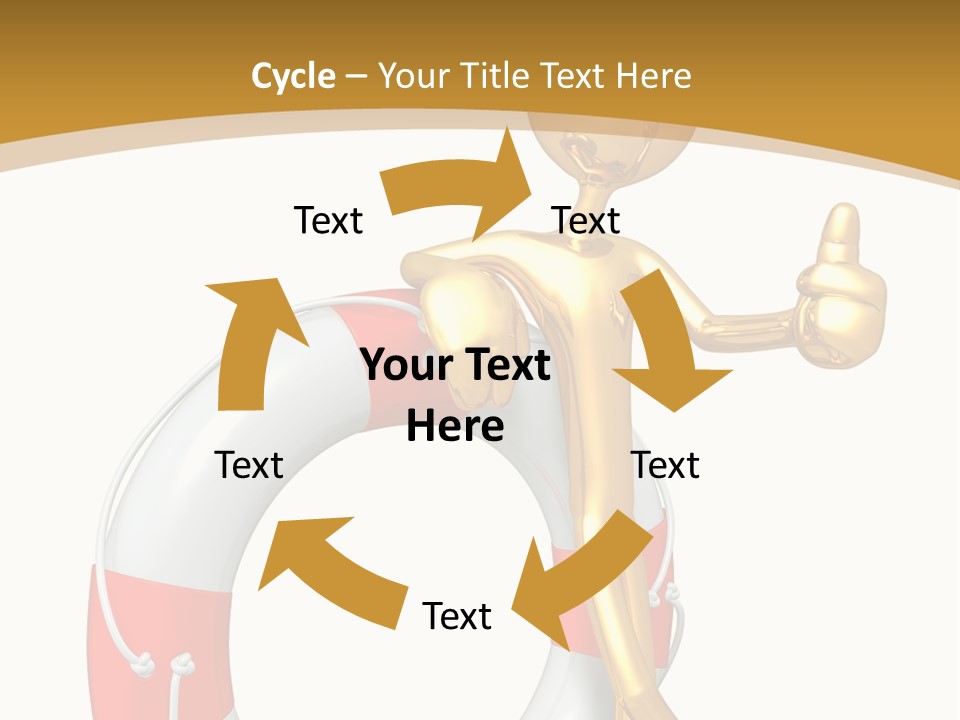 Cycle – Your Title Text Here

Text

Text

Your Text Here

Text

Text

Text